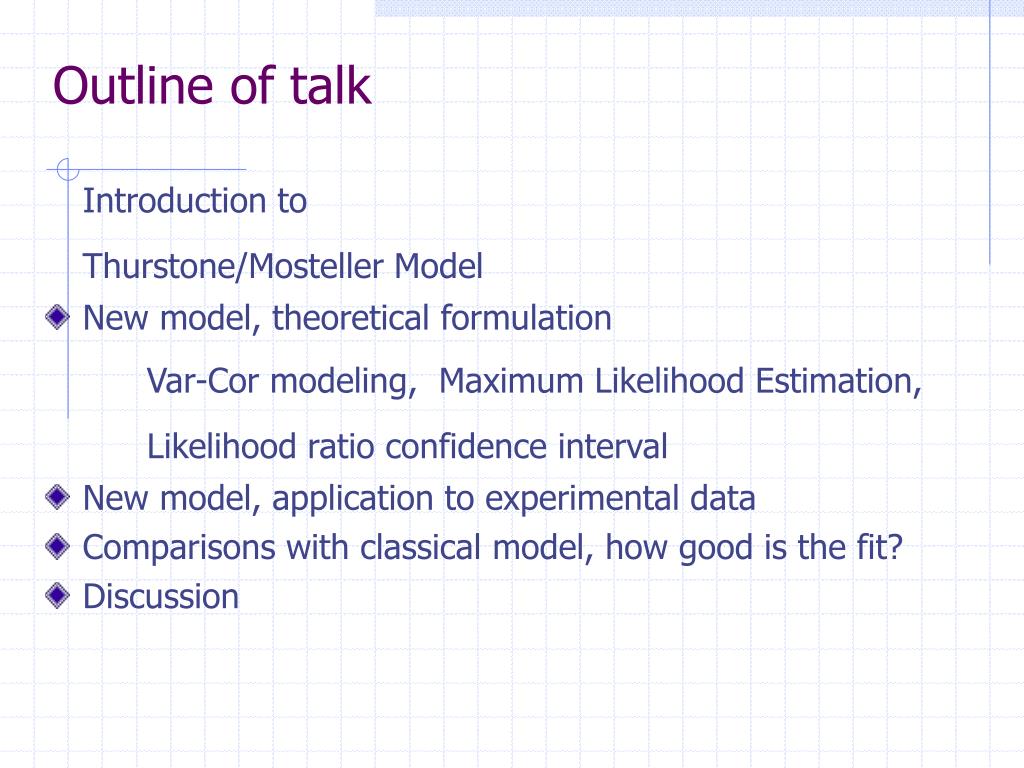 Outline of talk

Introduction to

Thurstone/Mosteller Model

New model, theoretical formulation

Var-Cor modeling, Maximum Likelihood Estimation,

Likelihood ratio confidence interval

New model, application to experimental data

Comparisons with classical model, how good is the fit?

Discussion